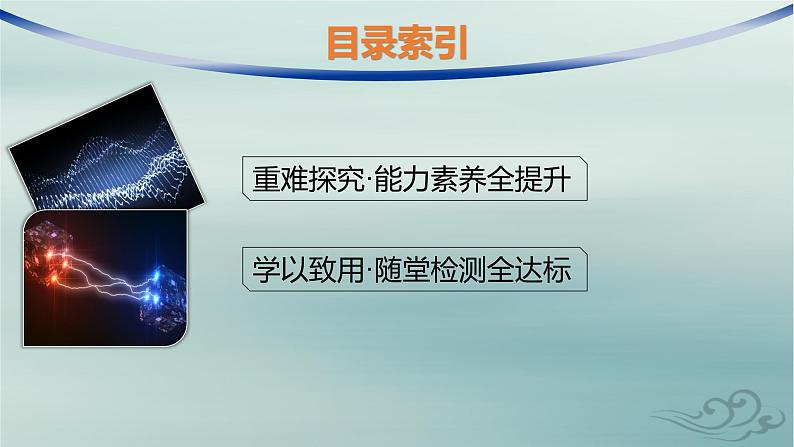 目录索引

重难探究·能力素养全提升

学以致用·随堂检测全达标